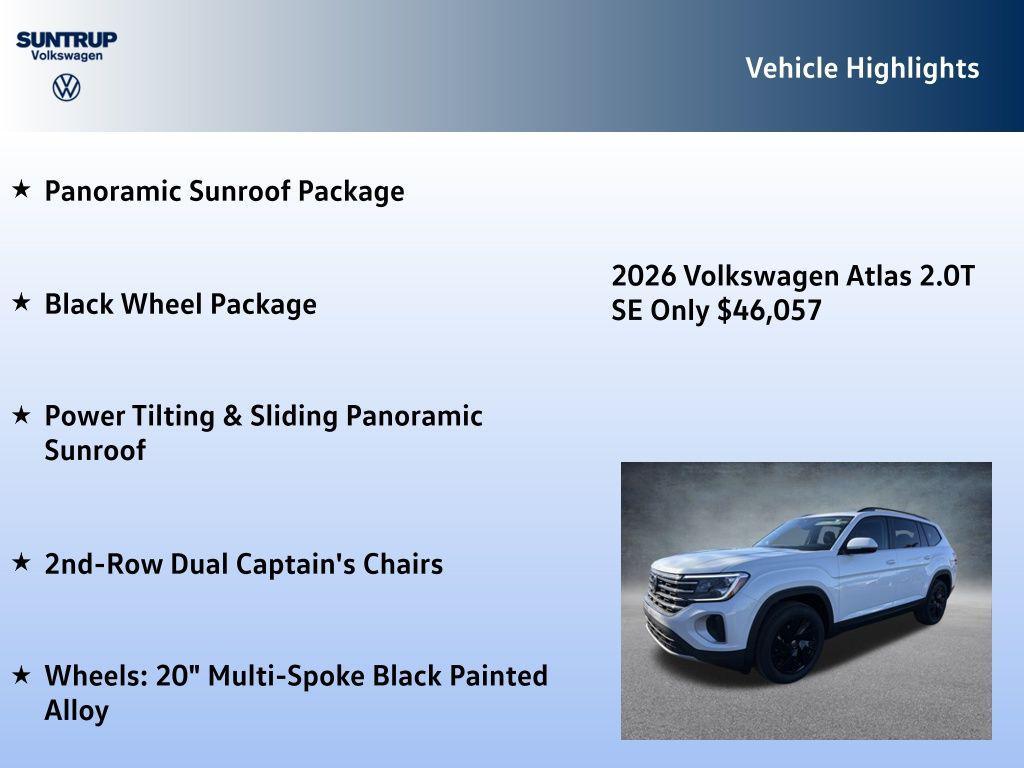 SUNTRUP
Volkswagen

Vehicle Highlights

★ Panoramic Sunroof Package

★ Black Wheel Package

★ Power Tilting & Sliding Panoramic Sunroof

★ 2nd-Row Dual Captain's Chairs

★ Wheels: 20" Multi-Spoke Black Painted Alloy

2026 Volkswagen Atlas 2.0T SE Only $46,057